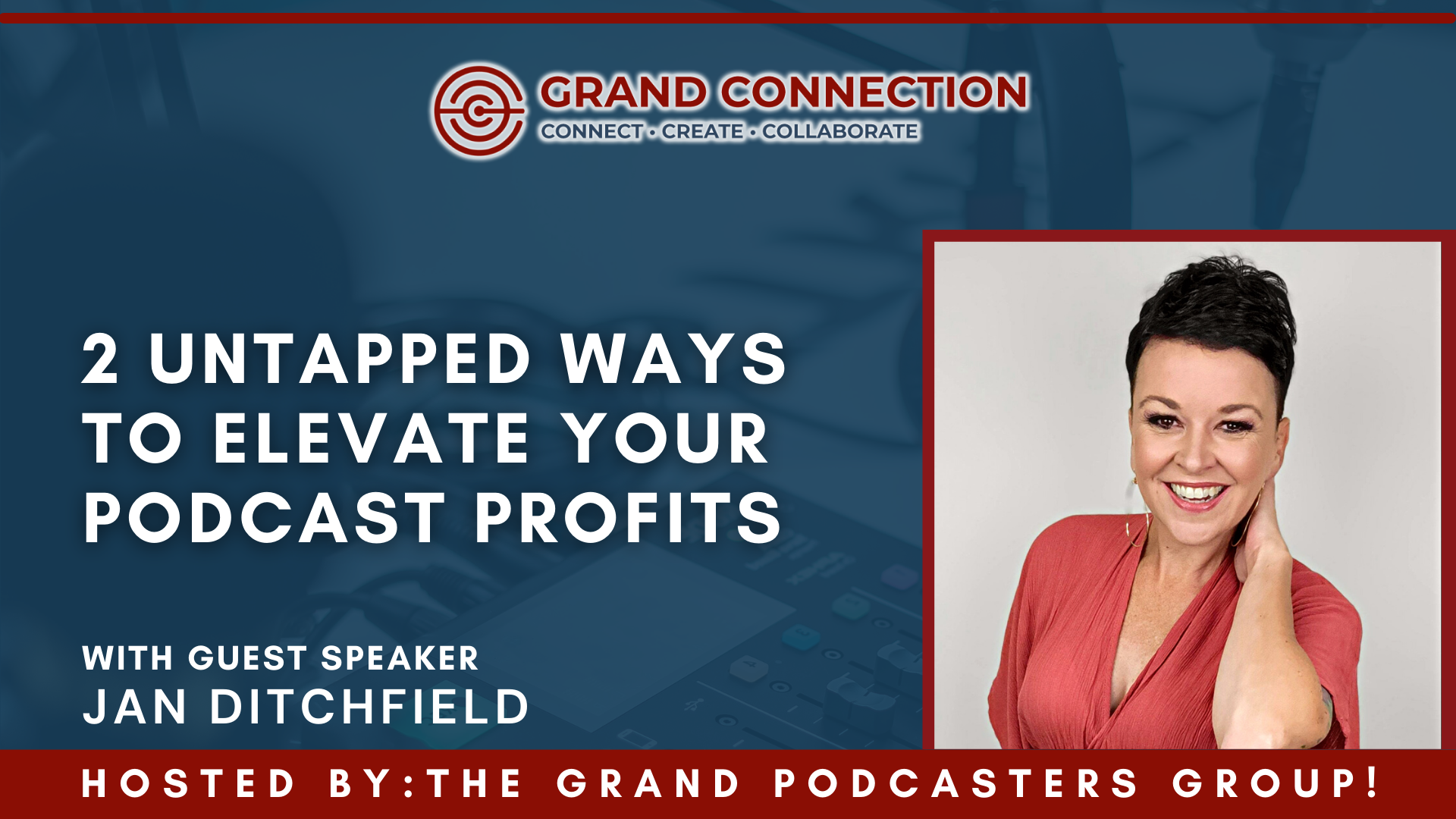 GRAND CONNECTION
CONNECT • CREATE • COLLABORATE

2 UNTAPPED WAYS TO ELEVATE YOUR PODCAST PROFITS

WITH GUEST SPEAKER
JAN DITCHFIELD

HOSTED BY:THE GRAND PODCASTERS GROUP!